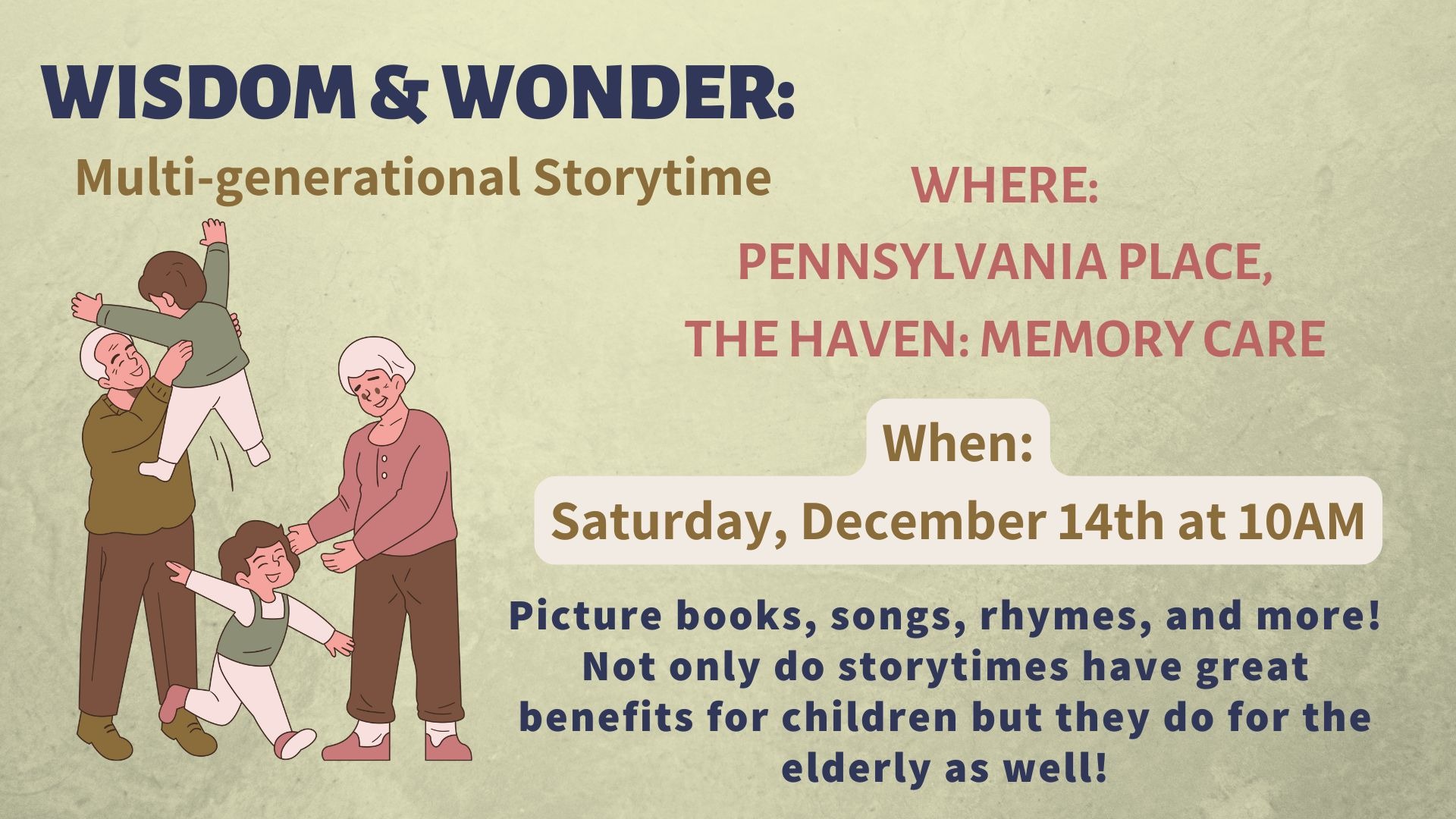 WISDOM & WONDER:

Multi-generational Storytime

WHERE:
PENNSYLVANIA PLACE,
THE HAVEN: MEMORY CARE

When:
Saturday, December 14th at 10AM

Picture books, songs, rhymes, and more! Not only do storytimes have great benefits for children but they do for the elderly as well!